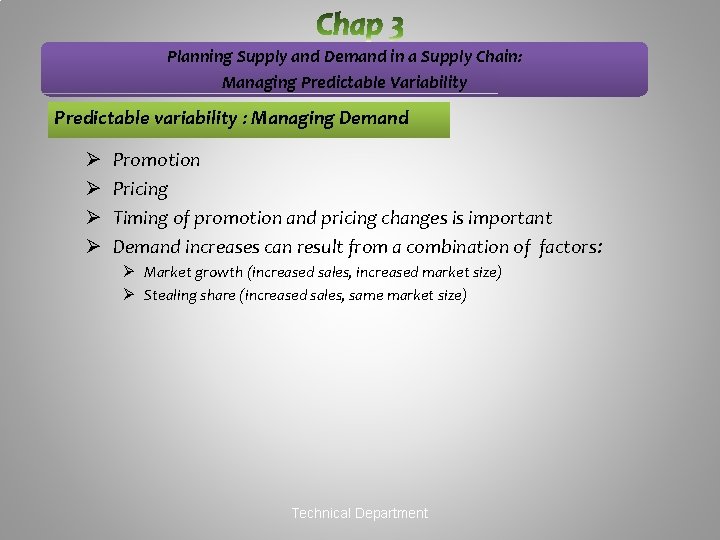 Chap 3

Planning Supply and Demand in a Supply Chain: Managing Predictable Variability

Predictable variability : Managing Demand

➢ Promotion
➢ Pricing
➢ Timing of promotion and pricing changes is important
➢ Demand increases can result from a combination of factors:
➢ Market growth (increased sales, increased market size)
➢ Stealing share (increased sales, same market size)

Technical Department